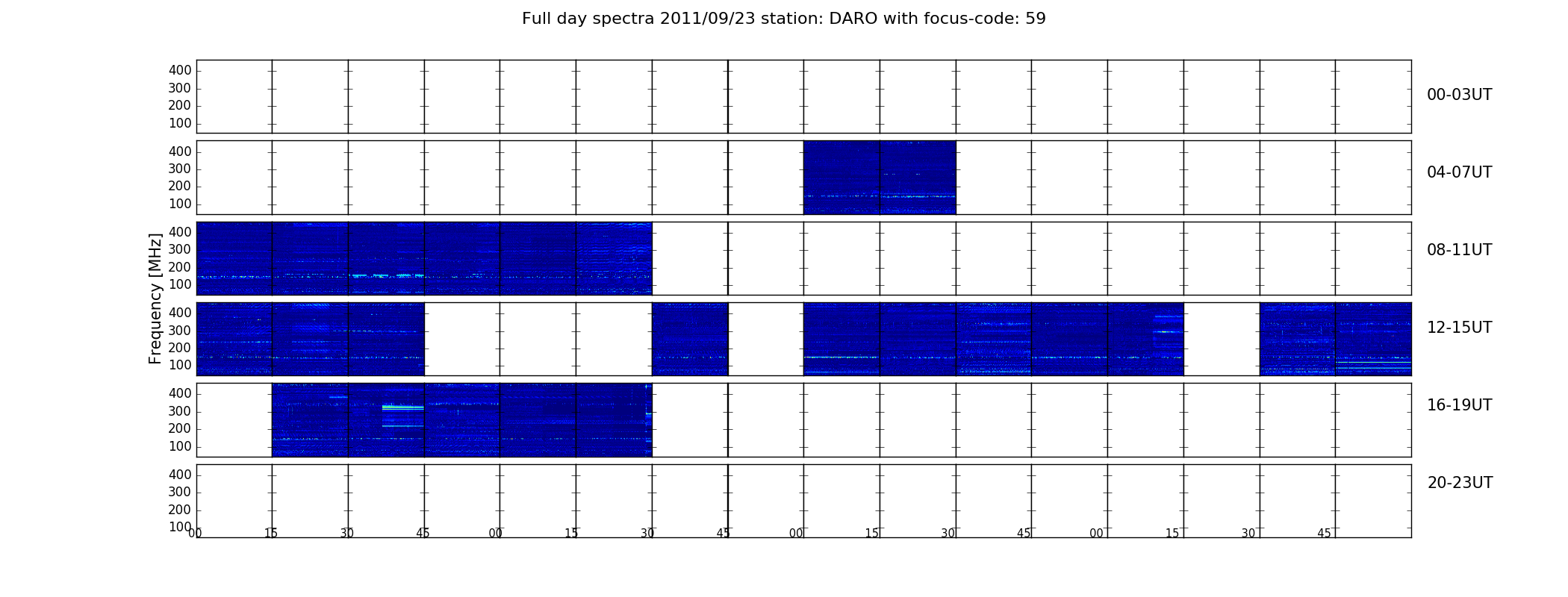 Full day spectra 2011/09/23 station: DARO with focus-code: 59

400
300
200
100
00-03UT

400
300
200
100
04-07UT

400
300
200
100
08-11UT

Frequency [MHz]

400
300
200
100
12-15UT

400
300
200
100
16-19UT

400
300
200
100
20-23UT

00 15 30 45 00 15 30 45 00 15 30 45 00 15 30 45